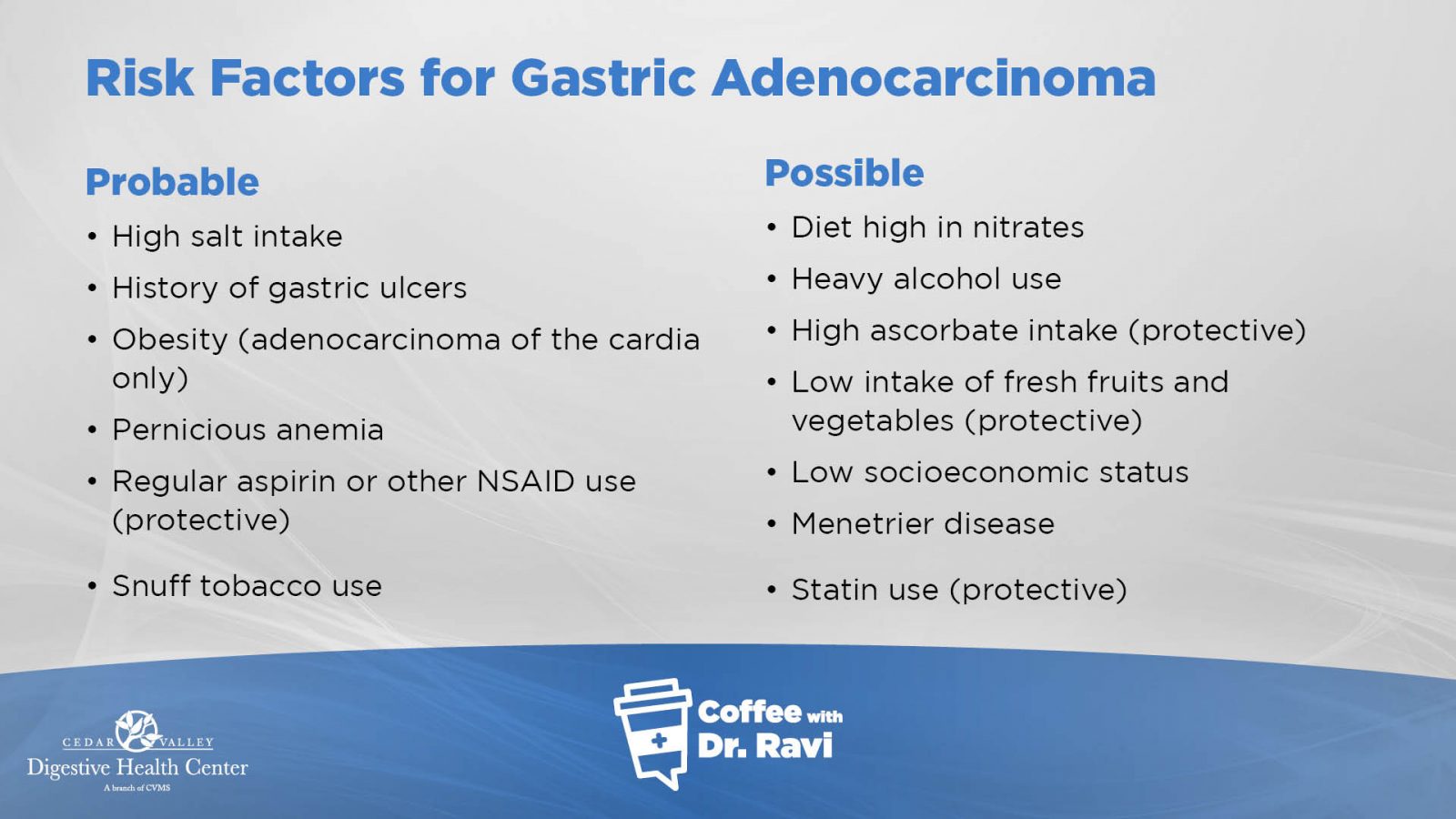 Risk Factors for Gastric Adenocarcinoma

Probable
• High salt intake
• History of gastric ulcers
• Obesity (adenocarcinoma of the cardia only)
• Pernicious anemia
• Regular aspirin or other NSAID use (protective)
• Snuff tobacco use

Possible
• Diet high in nitrates
• Heavy alcohol use
• High ascorbate intake (protective)
• Low intake of fresh fruits and vegetables (protective)
• Low socioeconomic status
• Menetrier disease
• Statin use (protective)

CEDAR VALLEY
Digestive Health Center
A branch of CVMS

Coffee with Dr. Ravi